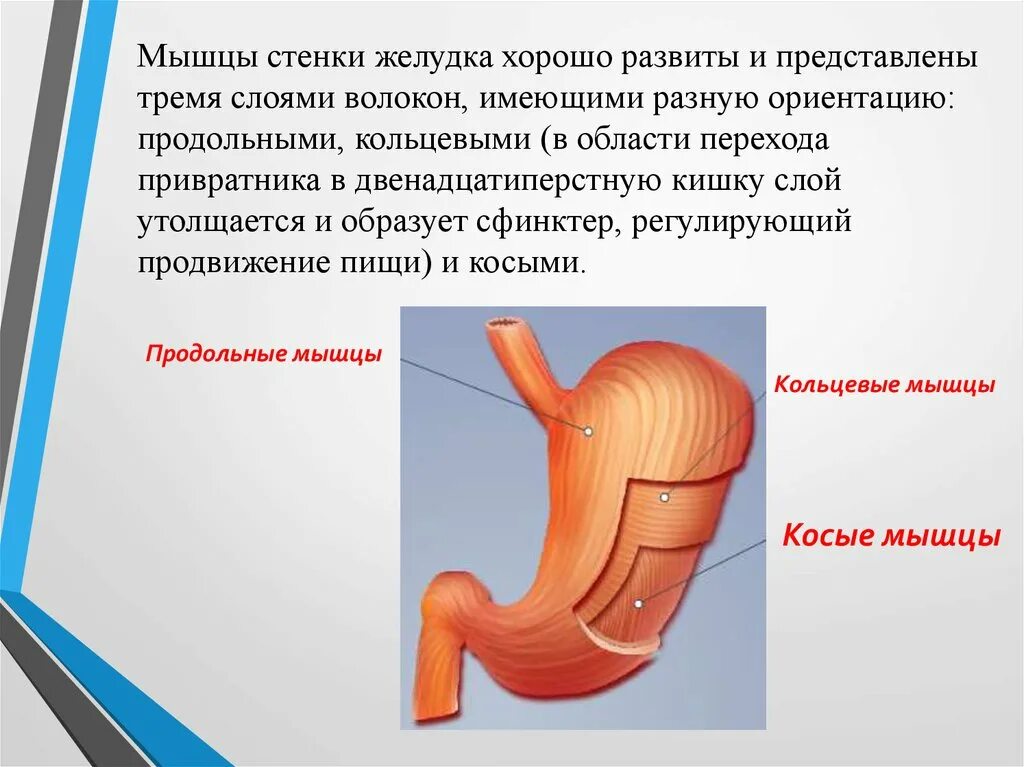 Мышцы стенки желудка хорошо развиты и представлены тремя слоями волокон, имеющими разную ориентацию: продольными, кольцевыми (в области перехода привратника в двенадцатиперстную кишку слой утолщается и образует сфинктер, регулирующий продвижение пищи) и косыми.

Продольные мышцы

Кольцевые мышцы

Косые мышцы